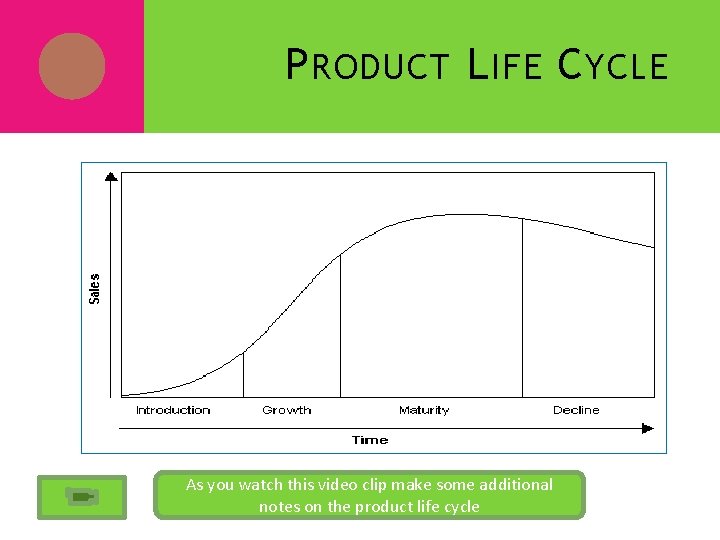 PRODUCT LIFE CYCLE

Sales

Introduction Growth Maturity Decline

Time

As you watch this video clip make some additional notes on the product life cycle